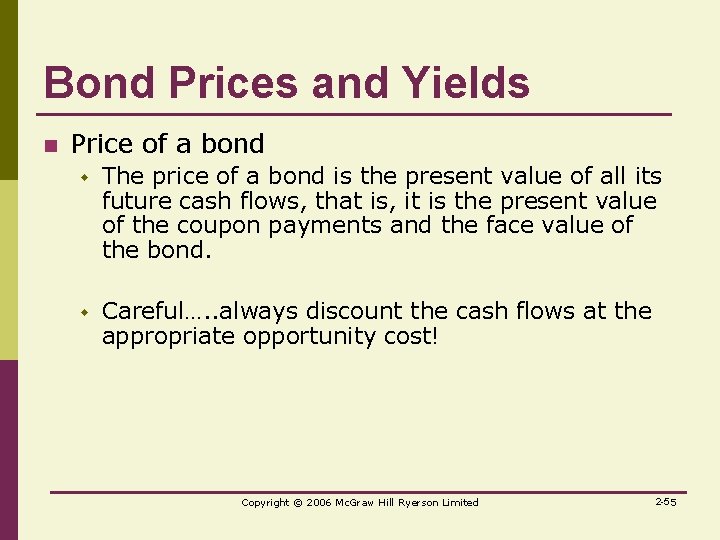 Bond Prices and Yields

Price of a bond

The price of a bond is the present value of all its future cash flows, that is, it is the present value of the coupon payments and the face value of the bond.

Careful…..always discount the cash flows at the appropriate opportunity cost!

Copyright © 2006 McGraw Hill Ryerson Limited

2-55